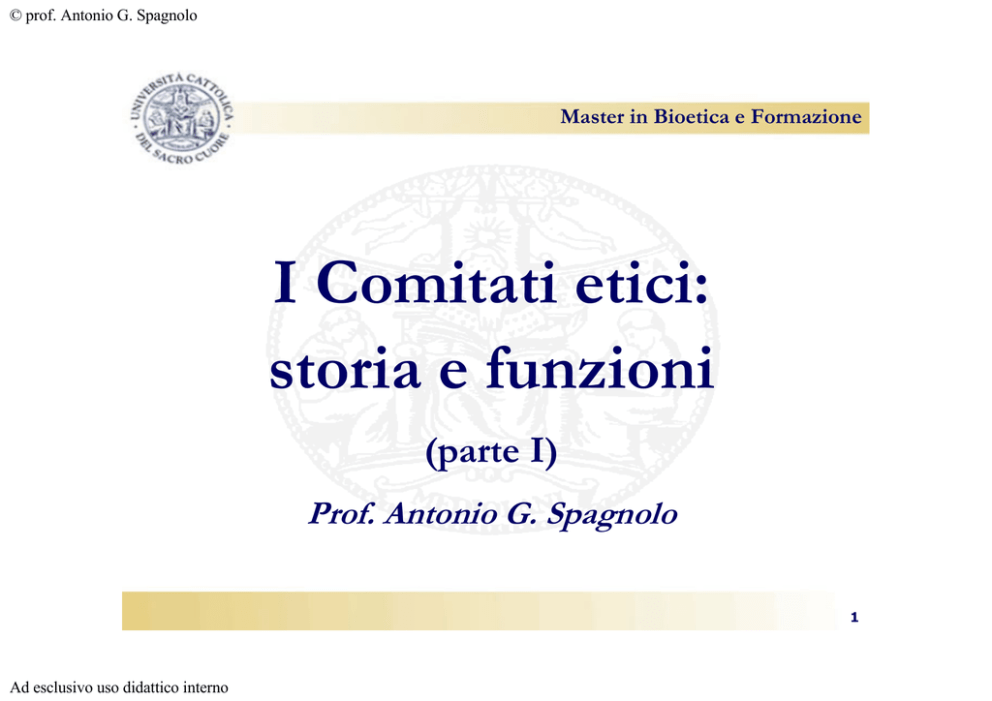 © prof. Antonio G. Spagnolo

UNIVERSITÀ CATTOLICA DEL SACRO CUORE

Master in Bioetica e Formazione

I Comitati etici: storia e funzioni

(parte I)

Prof. Antonio G. Spagnolo

1

Ad esclusivo uso didattico interno